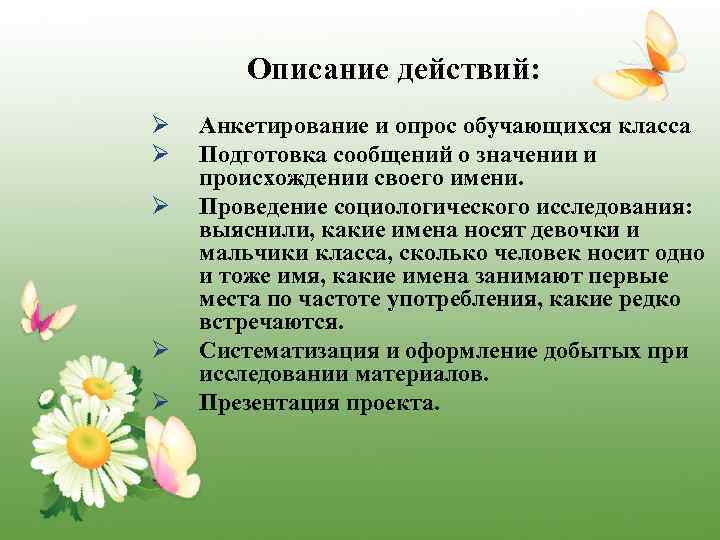 Описание действий:

➢ Анкетирование и опрос обучающихся класса
➢ Подготовка сообщений о значении и происхождении своего имени.
➢ Проведение социологического исследования: выяснили, какие имена носят девочки и мальчики класса, сколько человек носит одно и тоже имя, какие имена занимают первые места по частоте употребления, какие редко встречаются.
➢ Систематизация и оформление добытых при исследовании материалов.
➢ Презентация проекта.